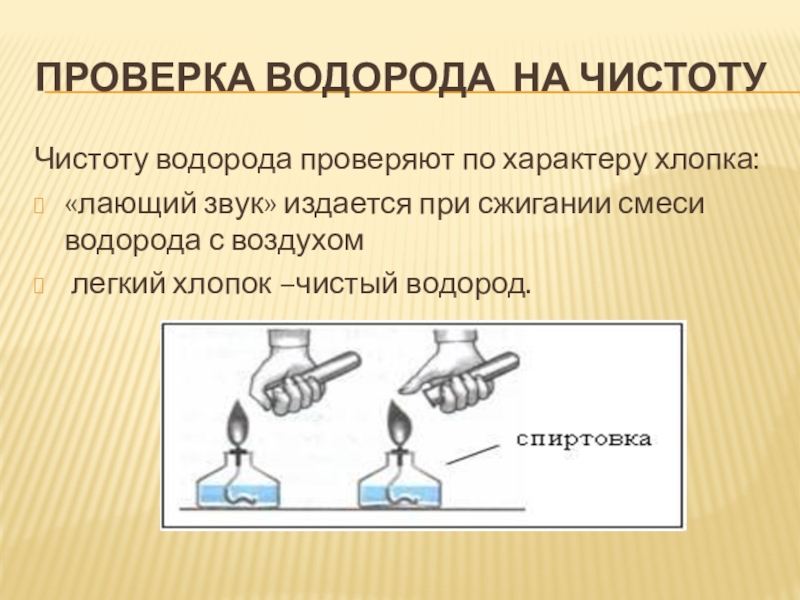 ПРОВЕРКА ВОДОРОДА НА ЧИСТОТУ

Чистоту водорода проверяют по характеру хлопка:

«лающий звук» издается при сжигании смеси водорода с воздухом

легкий хлопок –чистый водород.

спиртовка